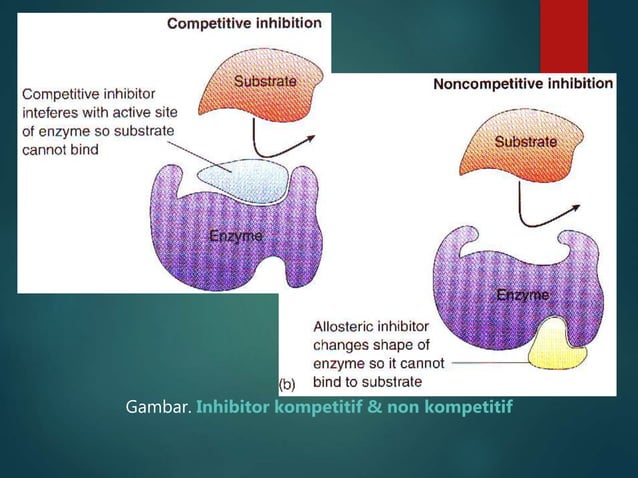 Competitive inhibition

Substrate

Competitive inhibitor inteferes with active site of enzyme so substrate cannot bind

Enzyme

Noncompetitive inhibition

Substrate

Enzyme

Allosteric inhibitor changes shape of enzyme so it cannot bind to substrate

(b)

Gambar. Inhibitor kompetitif & non kompetitif